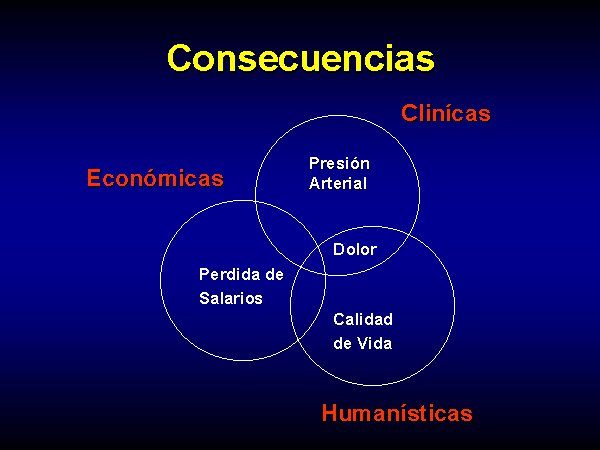 Consecuencias

Clinícas

Económicas

Presión Arterial

Dolor

Perdida de Salarios

Calidad de Vida

Humanísticas